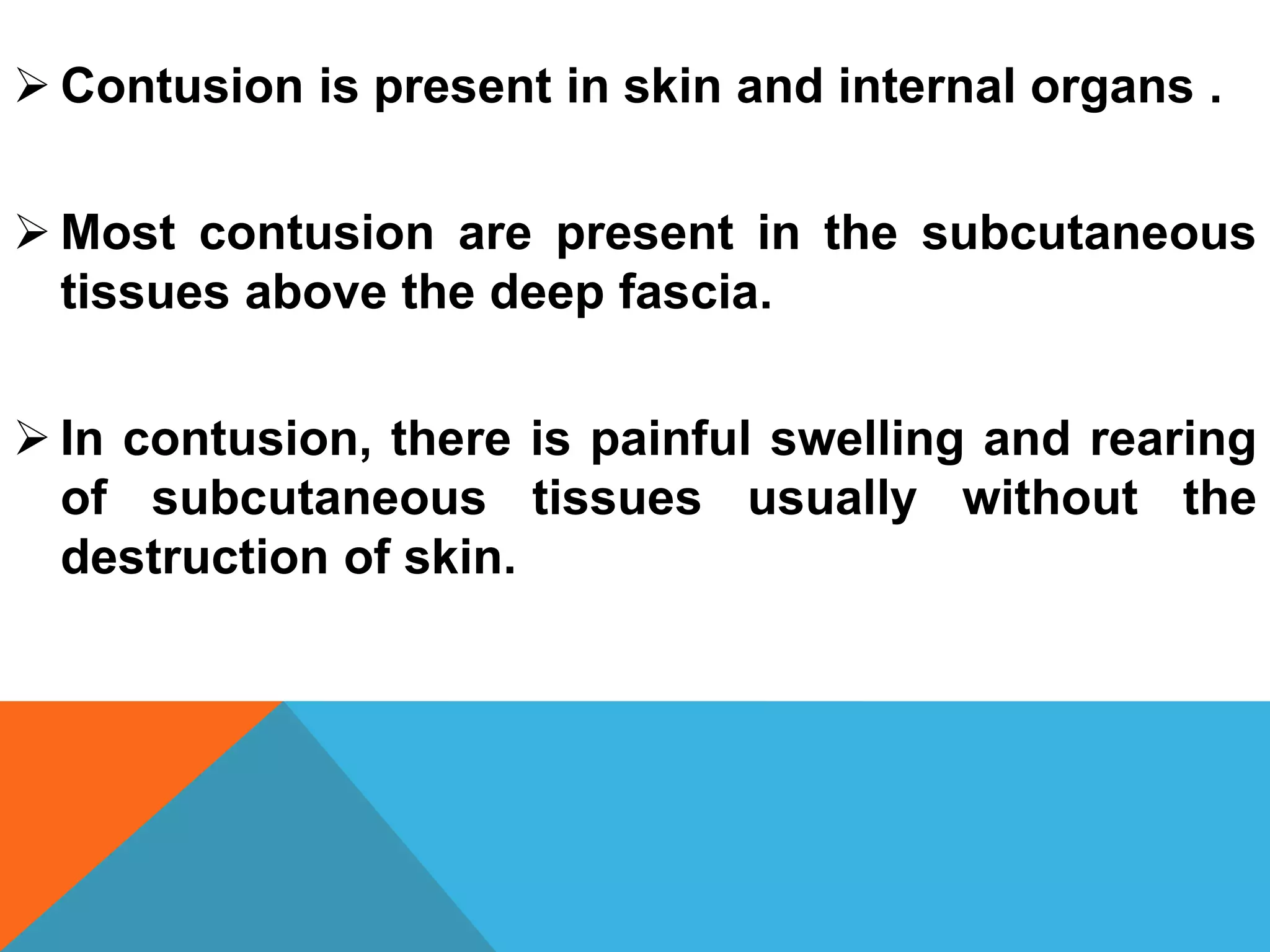 ➢ Contusion is present in skin and internal organs .

➢ Most contusion are present in the subcutaneous tissues above the deep fascia.

➢ In contusion, there is painful swelling and rearing of subcutaneous tissues usually without the destruction of skin.